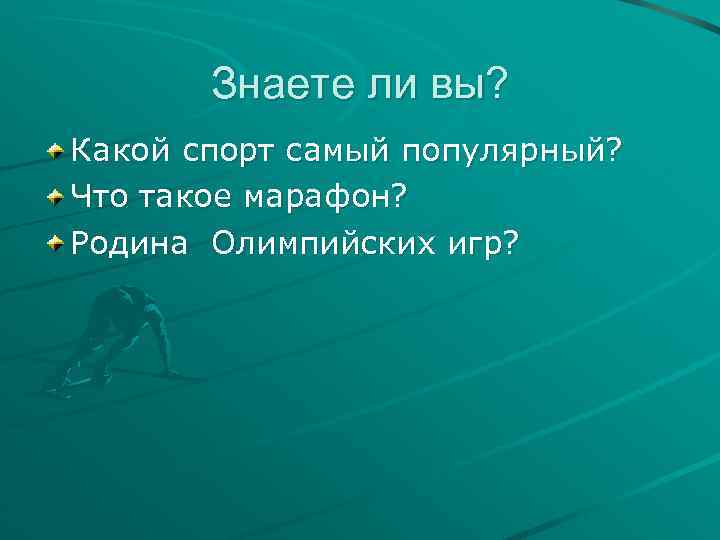 Знаете ли вы?

Какой спорт самый популярный?

Что такое марафон?

Родина  Олимпийских игр?